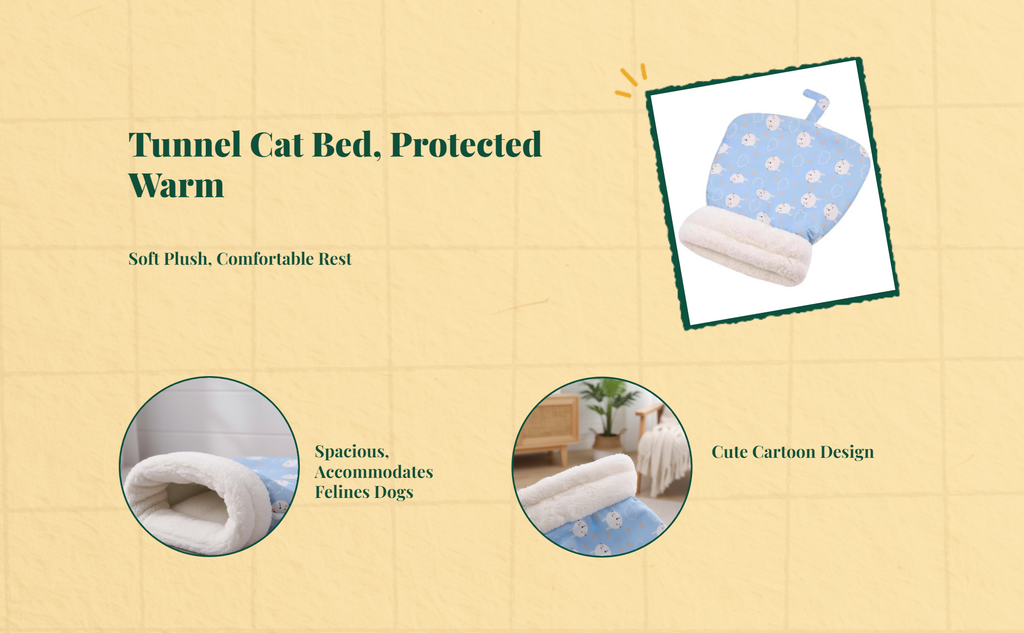 Tunnel Cat Bed, Protected Warm

Soft Plush, Comfortable Rest

Spacious, Accommodates Felines Dogs

Cute Cartoon Design